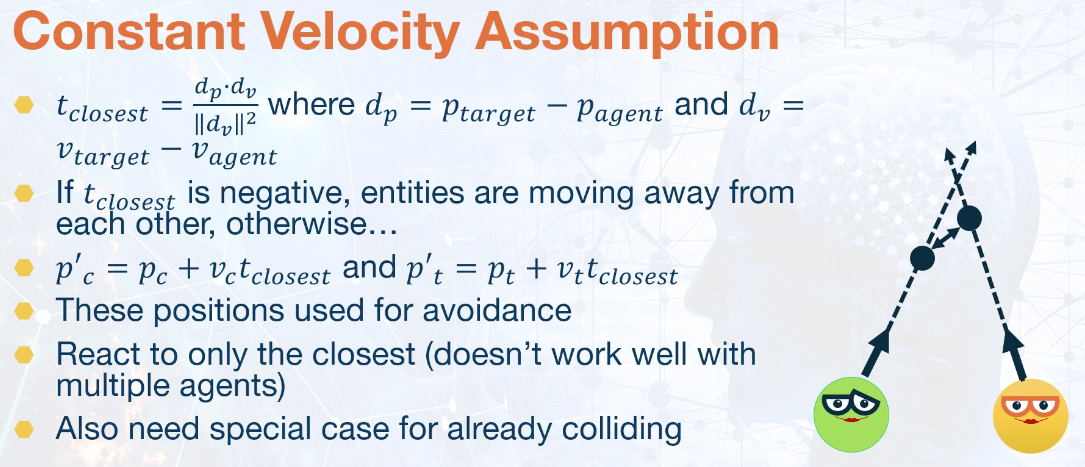 Constant Velocity Assumption

$t_{closest} = \frac{d_p \cdot d_v}{\|d_v\|^2}$ where $d_p = p_{target} - p_{agent}$ and $d_v = v_{target} - v_{agent}$

If $t_{closest}$ is negative, entities are moving away from each other, otherwise…

$p'_c = p_c + v_c t_{closest}$ and $p'_t = p_t + v_t t_{closest}$

These positions used for avoidance

React to only the closest (doesn't work well with multiple agents)

Also need special case for already colliding